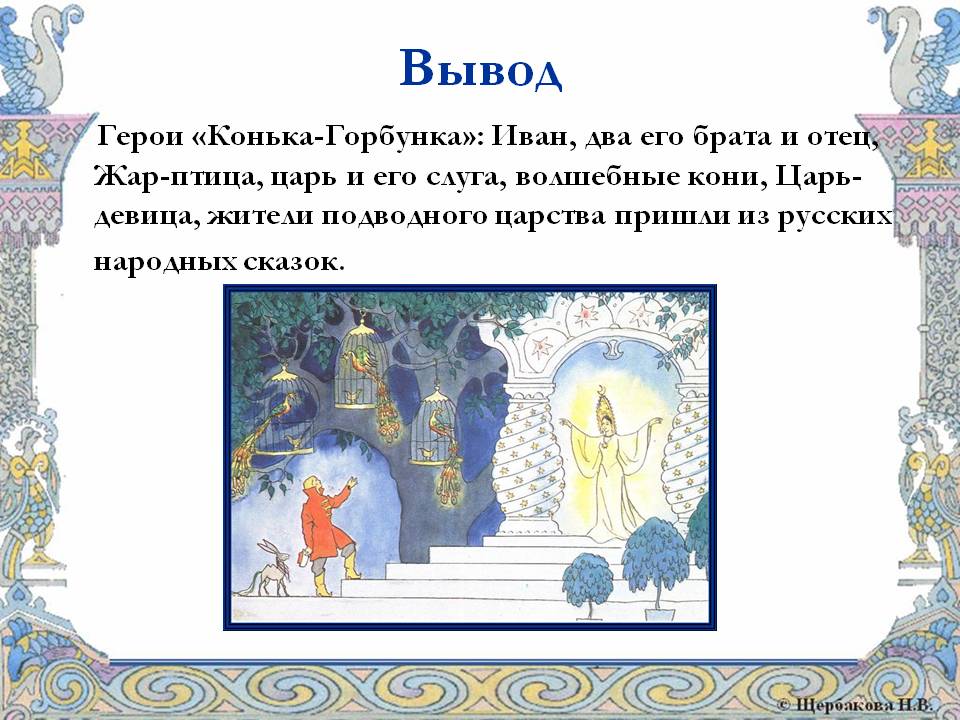 Вывод

Герои «Конька-Горбунка»: Иван, два его брата и отец, Жар-птица, царь и его слуга, волшебные кони, Царь-девица, жители подводного царства пришли из русских народных сказок.

© Щербакова Н.В.